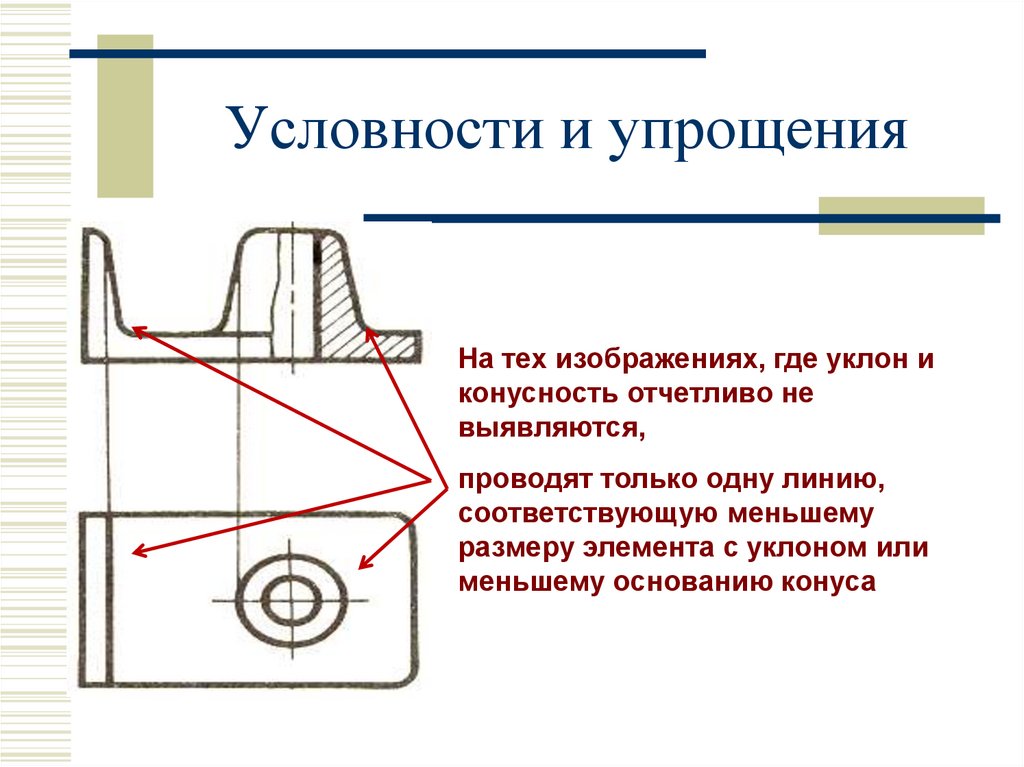 Условности и упрощения

На тех изображениях, где уклон и конусность отчетливо не выявляются,

проводят только одну линию, соответствующую меньшему размеру элемента с уклоном или меньшему основанию конуса